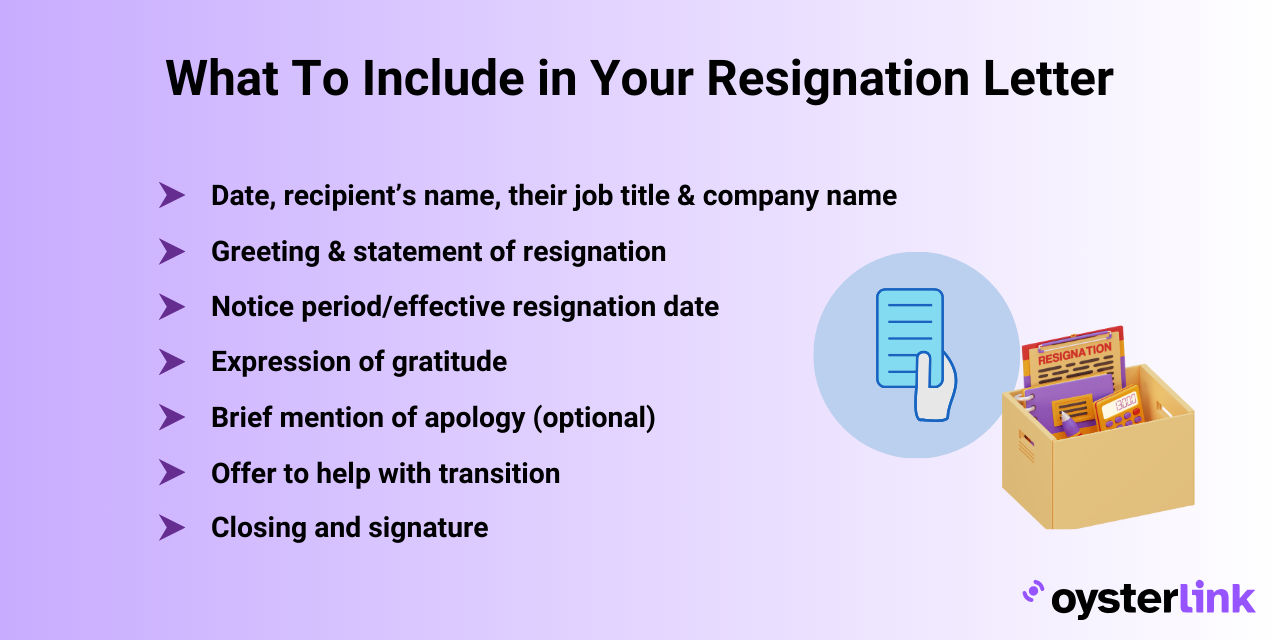 What To Include in Your Resignation Letter

Date, recipient's name, their job title & company name

Greeting & statement of resignation

Notice period/effective resignation date

Expression of gratitude

Brief mention of apology (optional)

Offer to help with transition

Closing and signature

RESIGNATION

oysterlink